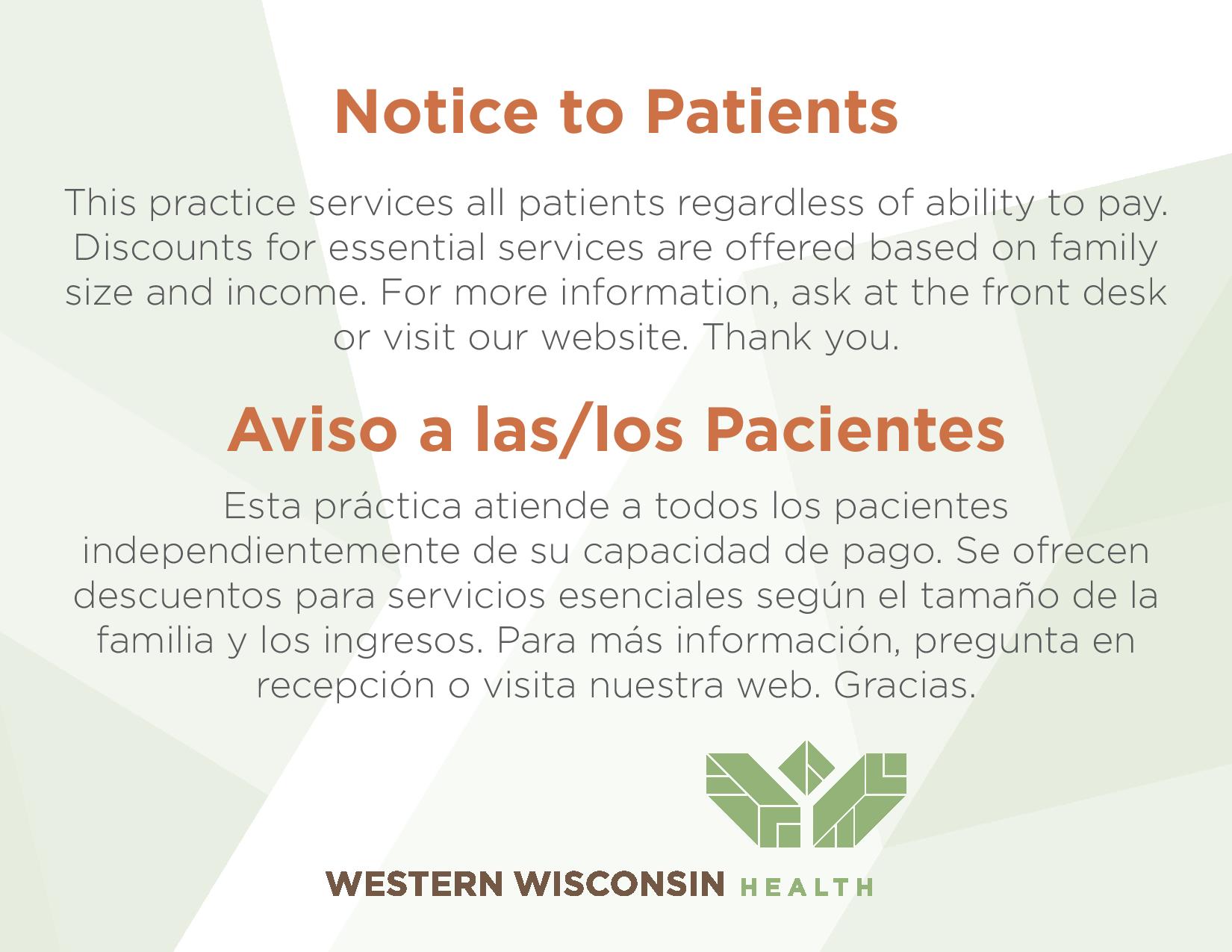 Notice to Patients

This practice services all patients regardless of ability to pay. Discounts for essential services are offered based on family size and income. For more information, ask at the front desk or visit our website. Thank you.

Aviso a las/los Pacientes

Esta práctica atiende a todos los pacientes independientemente de su capacidad de pago. Se ofrecen descuentos para servicios esenciales según el tamaño de la familia y los ingresos. Para más información, pregunta en recepción o visita nuestra web. Gracias.

WESTERN WISCONSIN HEALTH